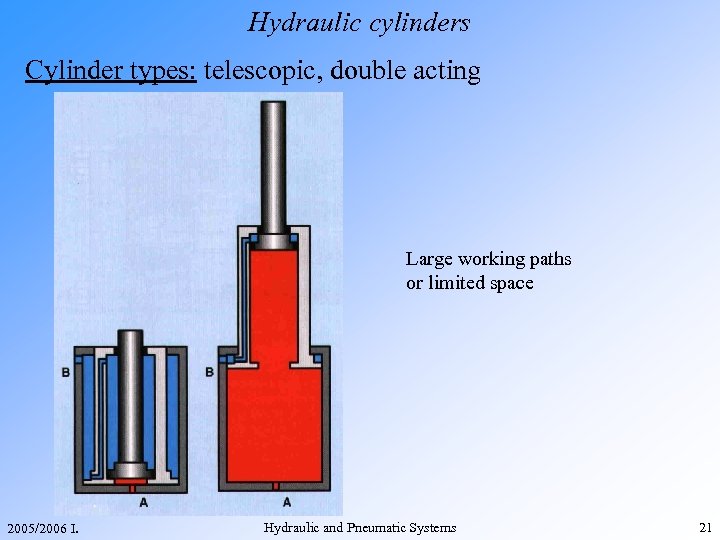 Hydraulic cylinders

Cylinder types: telescopic, double acting

B

A

B

A

Large working paths or limited space

2005/2006 I.

Hydraulic and Pneumatic Systems

21